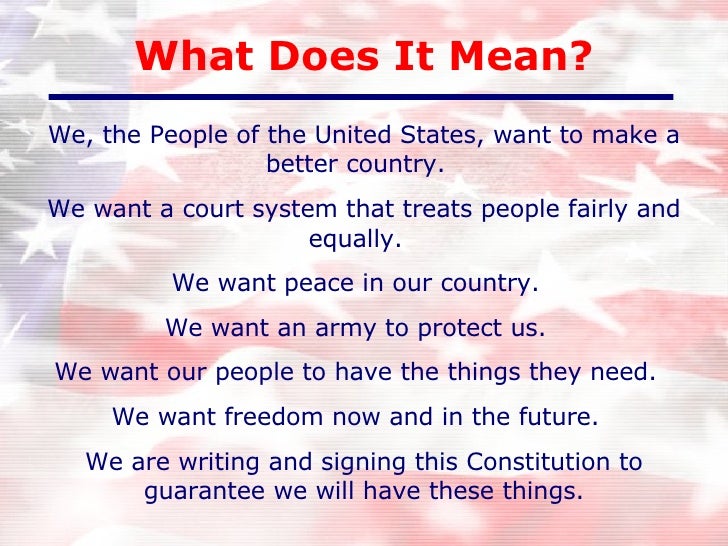 What Does It Mean?

We, the People of the United States, want to make a better country.

We want a court system that treats people fairly and equally.

We want peace in our country.

We want an army to protect us.

We want our people to have the things they need.

We want freedom now and in the future.

We are writing and signing this Constitution to guarantee we will have these things.